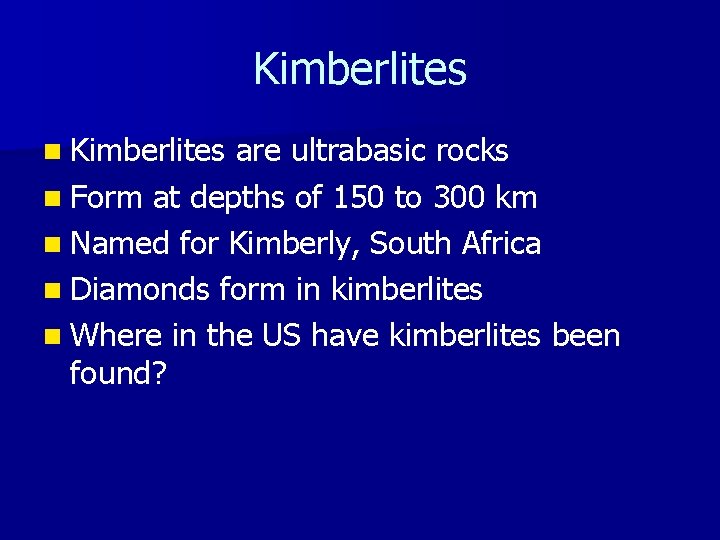 Kimberlites

- Kimberlites are ultrabasic rocks
- Form at depths of 150 to 300 km
- Named for Kimberly, South Africa
- Diamonds form in kimberlites
- Where in the US have kimberlites been found?